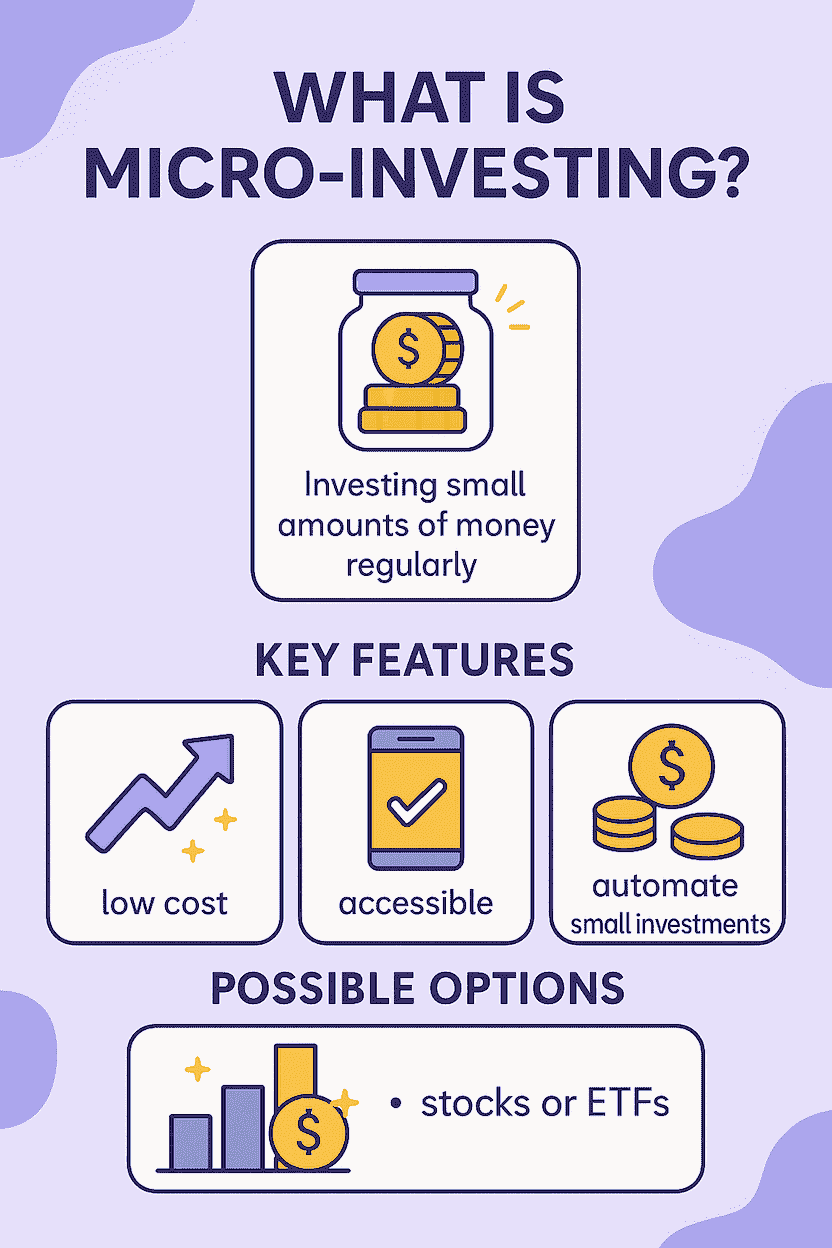 WHAT IS MICRO-INVESTING?

$

Investing small amounts of money regularly

KEY FEATURES

low cost

accessible

$

automate small investments

POSSIBLE OPTIONS

$

• stocks or ETFs